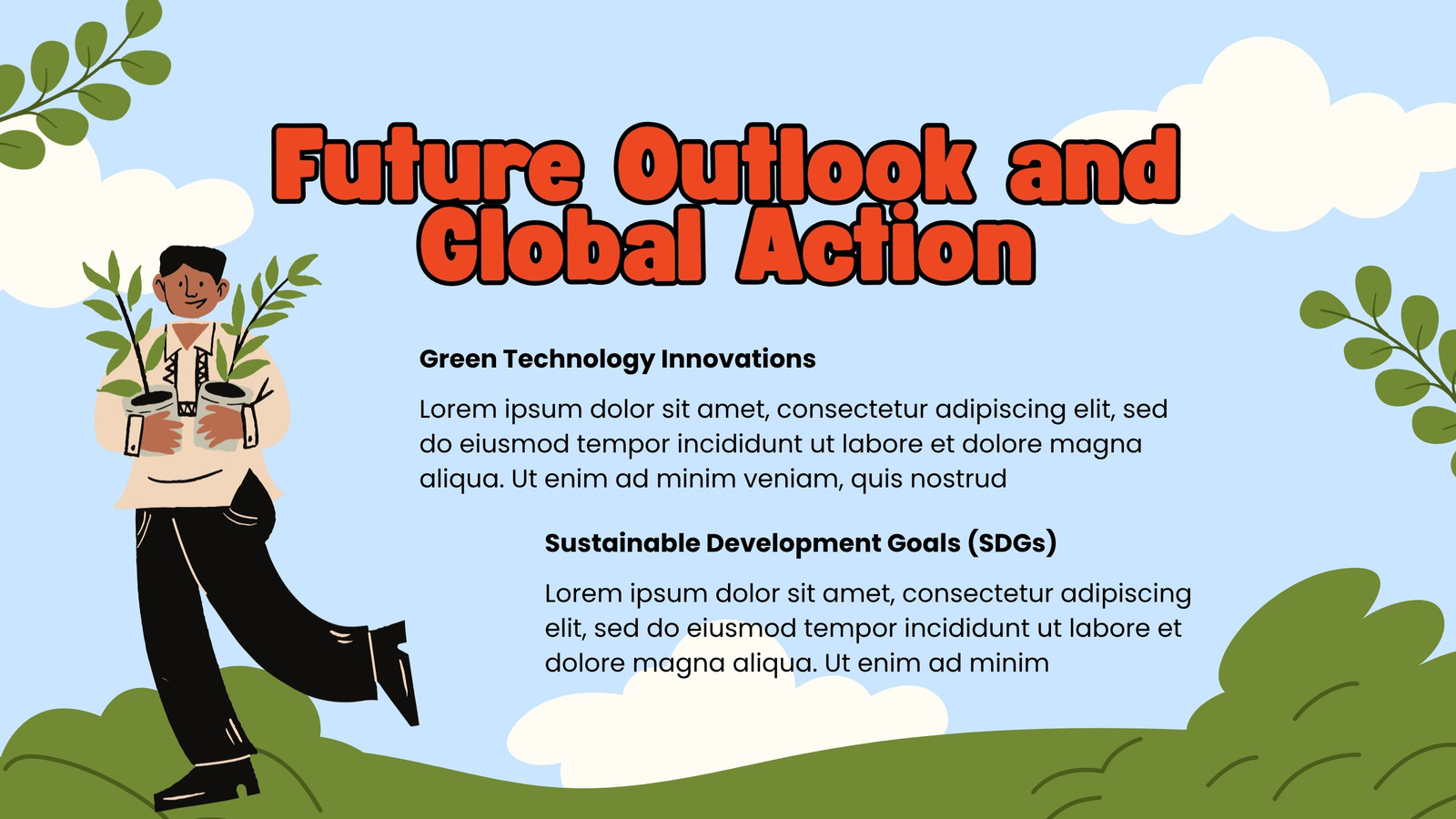 Future Outlook and Global Action

Green Technology Innovations

Lorem ipsum dolor sit amet, consectetur adipiscing elit, sed do eiusmod tempor incididunt ut labore et dolore magna aliqua. Ut enim ad minim veniam, quis nostrud

Sustainable Development Goals (SDGs)

Lorem ipsum dolor sit amet, consectetur adipiscing elit, sed do eiusmod tempor incididunt ut labore et dolore magna aliqua. Ut enim ad minim